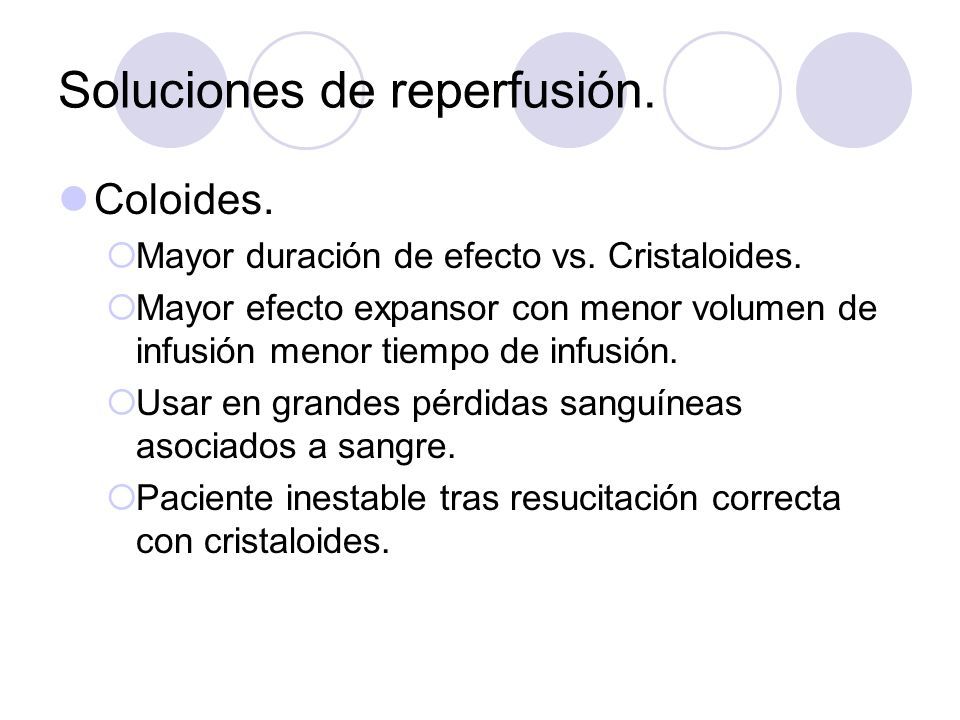 Soluciones de reperfusión.

Coloides.

Mayor duración de efecto vs. Cristaloides.

Mayor efecto expansor con menor volumen de infusión menor tiempo de infusión.

Usar en grandes pérdidas sanguíneas asociados a sangre.

Paciente inestable tras resucitación correcta con cristaloides.